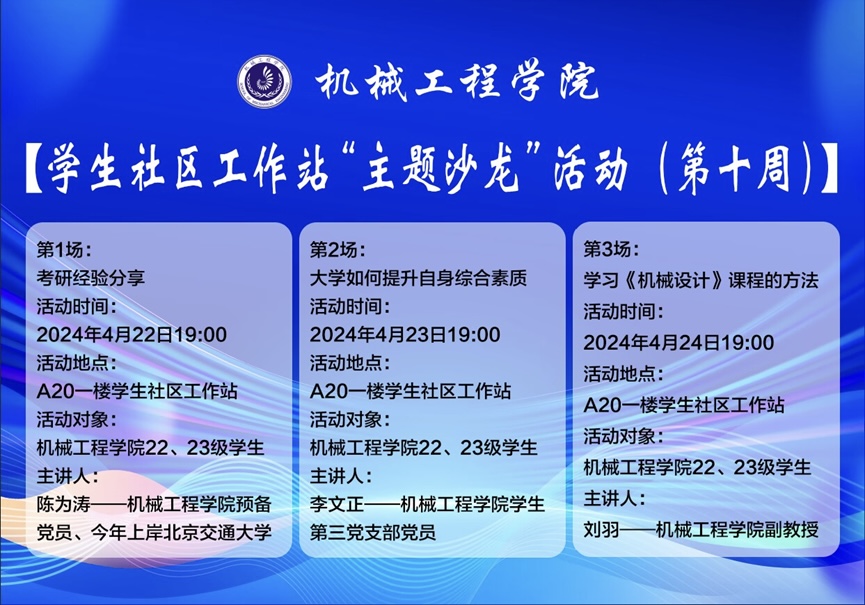 机械工程学院

【学生社区工作站“主题沙龙”活动（第十周）】

第1场：
考研经验分享
活动时间：
2024年4月22日19:00
活动地点：
A20一楼学生社区工作站
活动对象：
机械工程学院22、23级学生
主讲人：
陈为涛——机械工程学院预备党员、今年上岸北京交通大学

第2场：
大学如何提升自身综合素质
活动时间：
2024年4月23日19:00
活动地点：
A20一楼学生社区工作站
活动对象：
机械工程学院22、23级学生
主讲人：
李文正——机械工程学院学生第三党支部党员

第3场：
学习《机械设计》课程的方法
活动时间：
2024年4月24日19:00
活动地点：
A20一楼学生社区工作站
活动对象：
机械工程学院22、23级学生
主讲人：
刘羽——机械工程学院副教授